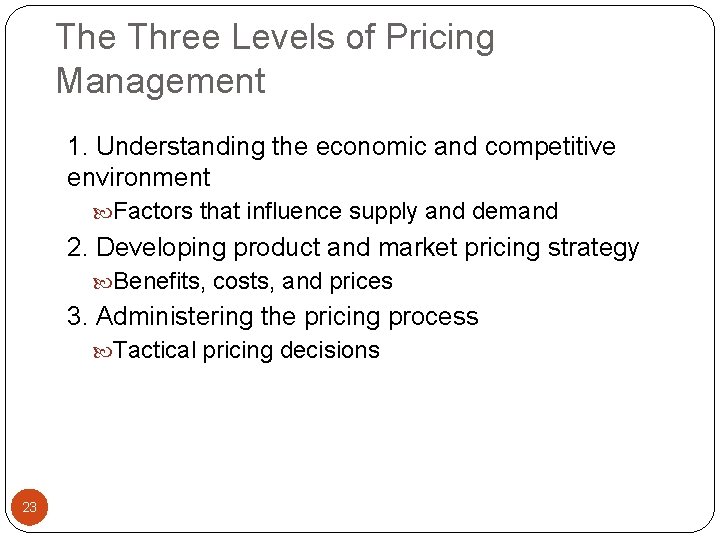 The Three Levels of Pricing Management

1. Understanding the economic and competitive environment

Factors that influence supply and demand

2. Developing product and market pricing strategy

Benefits, costs, and prices

3. Administering the pricing process

Tactical pricing decisions

23